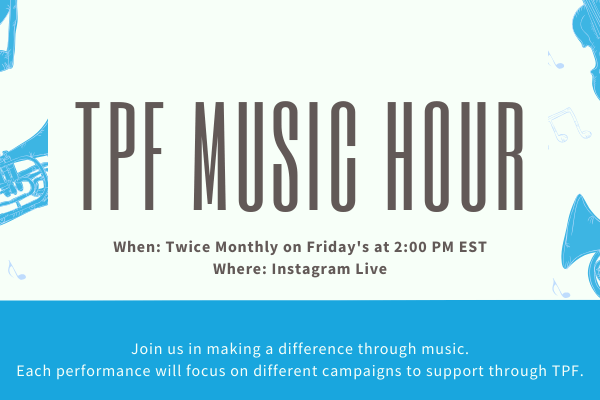 TPF MUSIC HOUR

When: Twice Monthly on Friday's at 2:00 PM EST
Where: Instagram Live

Join us in making a difference through music.
Each performance will focus on different campaigns to support through TPF.